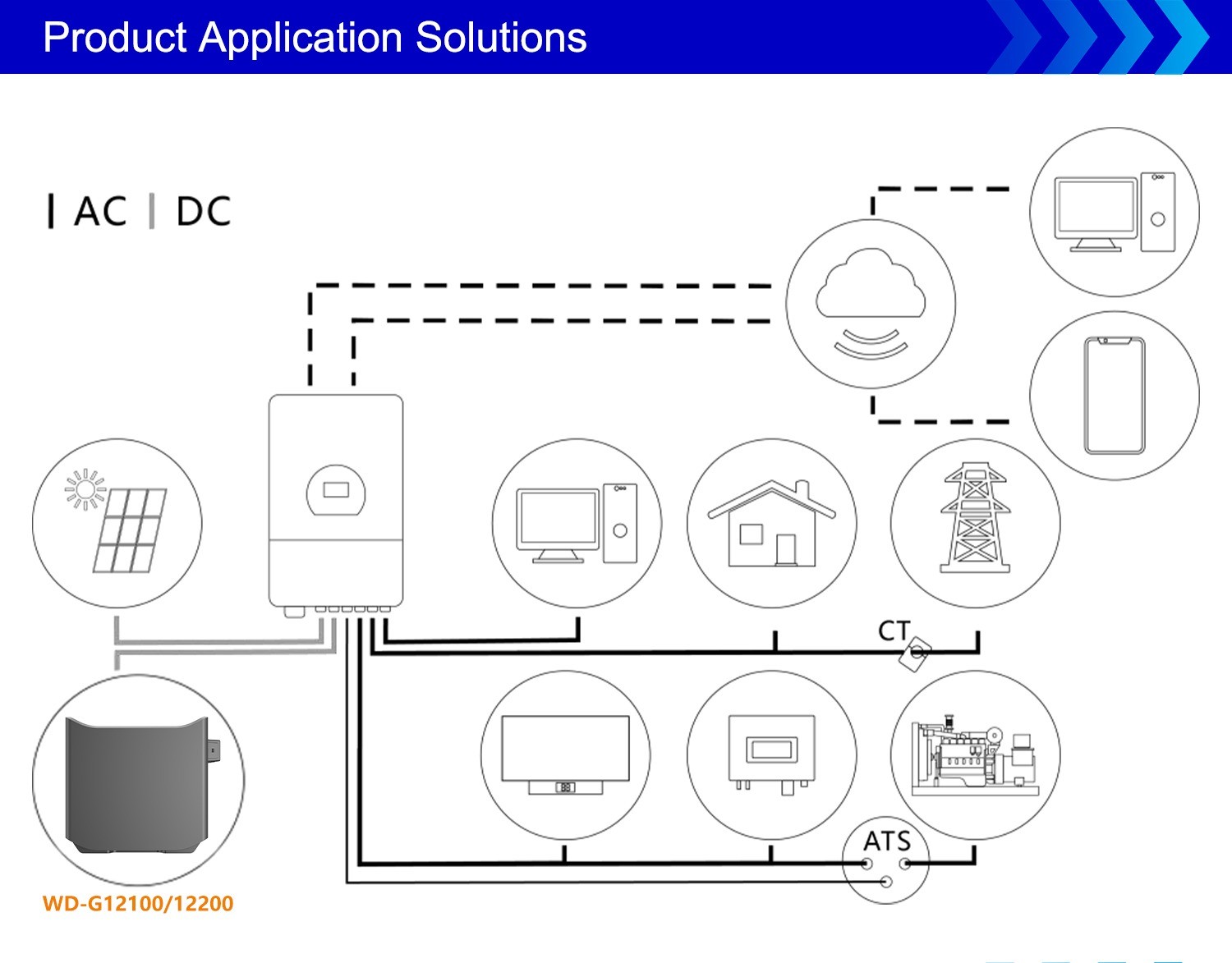 Product Application Solutions

| AC | DC

CT

ATS

WD-G12100/12200